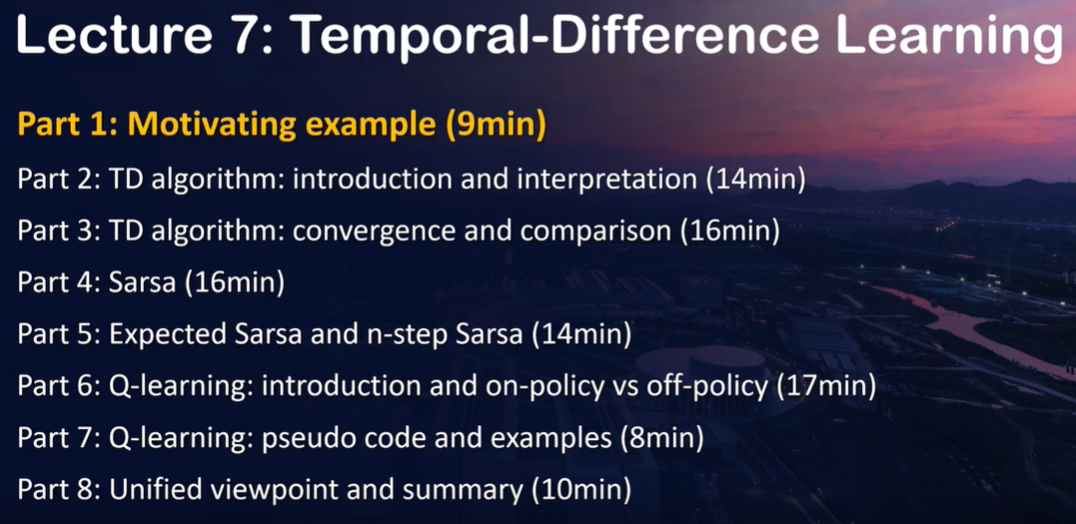 Lecture 7: Temporal-Difference Learning

Part 1: Motivating example (9min)

Part 2: TD algorithm: introduction and interpretation (14min)

Part 3: TD algorithm: convergence and comparison (16min)

Part 4: Sarsa (16min)

Part 5: Expected Sarsa and n-step Sarsa (14min)

Part 6: Q-learning: introduction and on-policy vs off-policy (17min)

Part 7: Q-learning: pseudo code and examples (8min)

Part 8: Unified viewpoint and summary (10min)